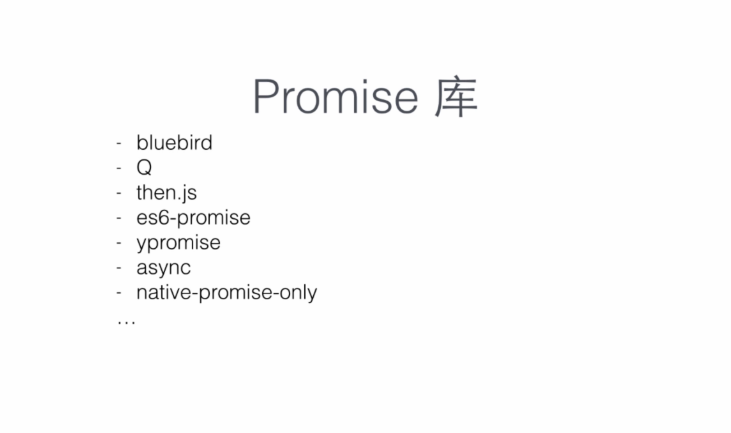 Promise 库

- bluebird
- Q
- then.js
- es6-promise
- ypromise
- async
- native-promise-only
…